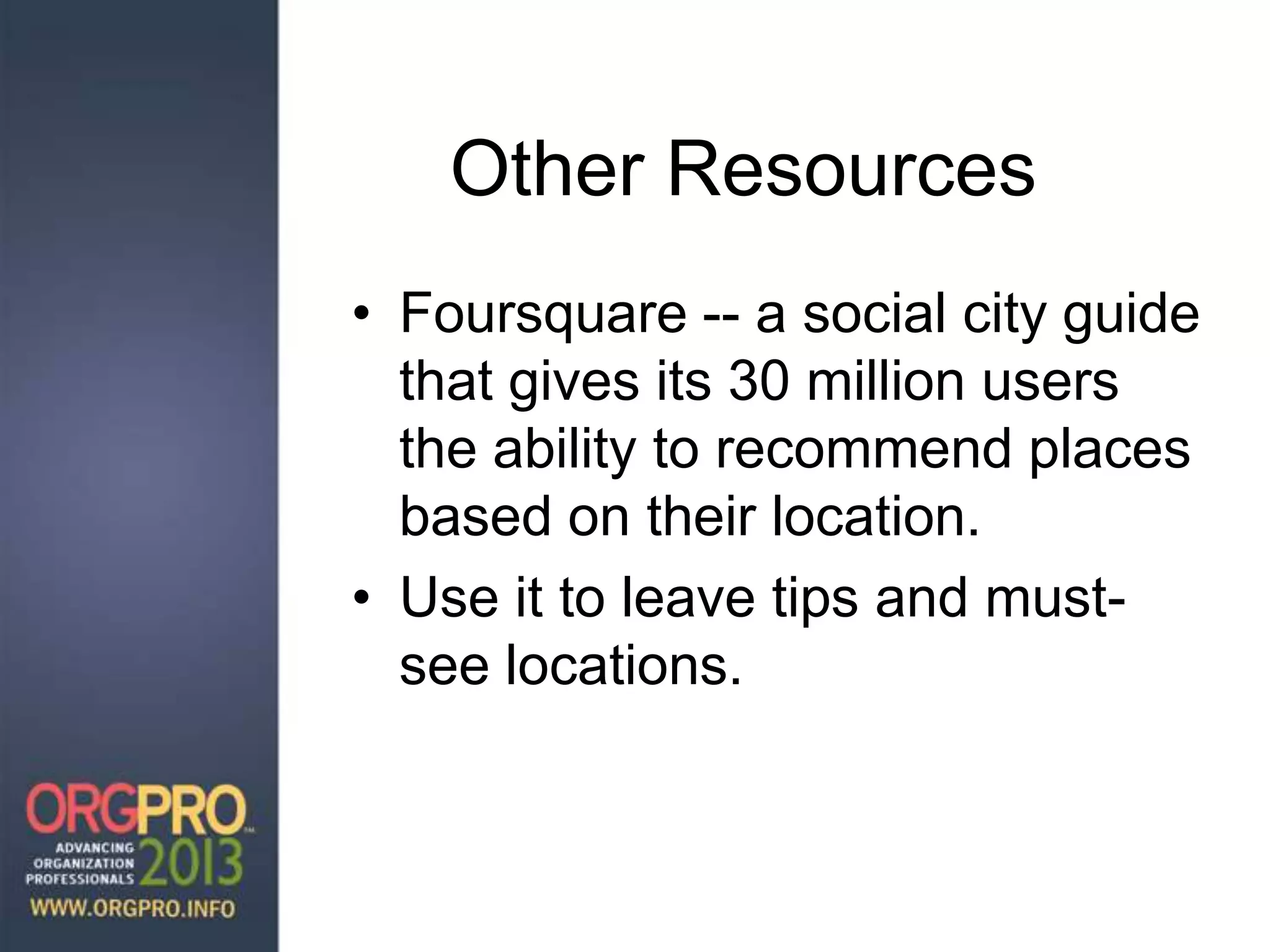 Other Resources

• Foursquare -- a social city guide that gives its 30 million users the ability to recommend places based on their location.

• Use it to leave tips and must-see locations.

ORGPRO™
ADVANCING ORGANIZATION PROFESSIONALS 2013
WWW.ORGPRO.INFO